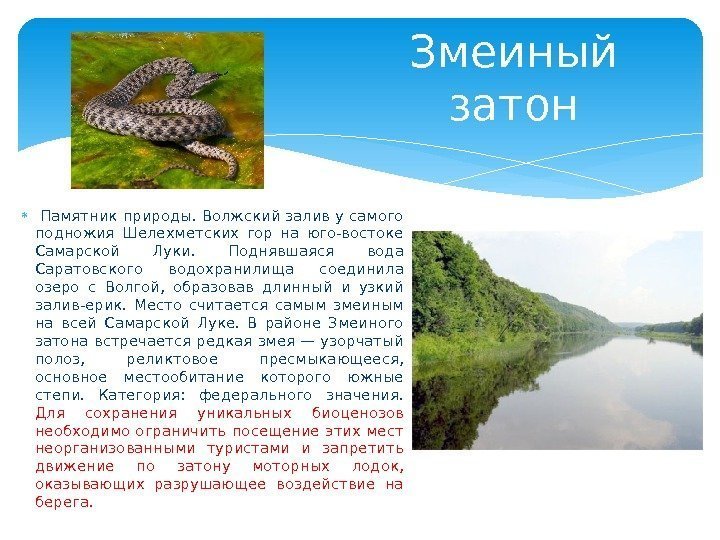 Змеиный затон

Памятник природы. Волжский залив у самого подножия Шелехметских гор на юго-востоке Самарской Луки. Поднявшаяся вода Саратовского водохранилища соединила озеро с Волгой, образовав длинный и узкий залив-ерик. Место считается самым змеиным на всей Самарской Луке. В районе Змеиного затона встречается редкая змея — узорчатый полоз, реликтовое пресмыкающееся, основное местообитание которого южные степи. Категория: федерального значения. Для сохранения уникальных биоценозов необходимо ограничить посещение этих мест неорганизованными туристами и запретить движение по затону моторных лодок, оказывающих разрушающее воздействие на берега.